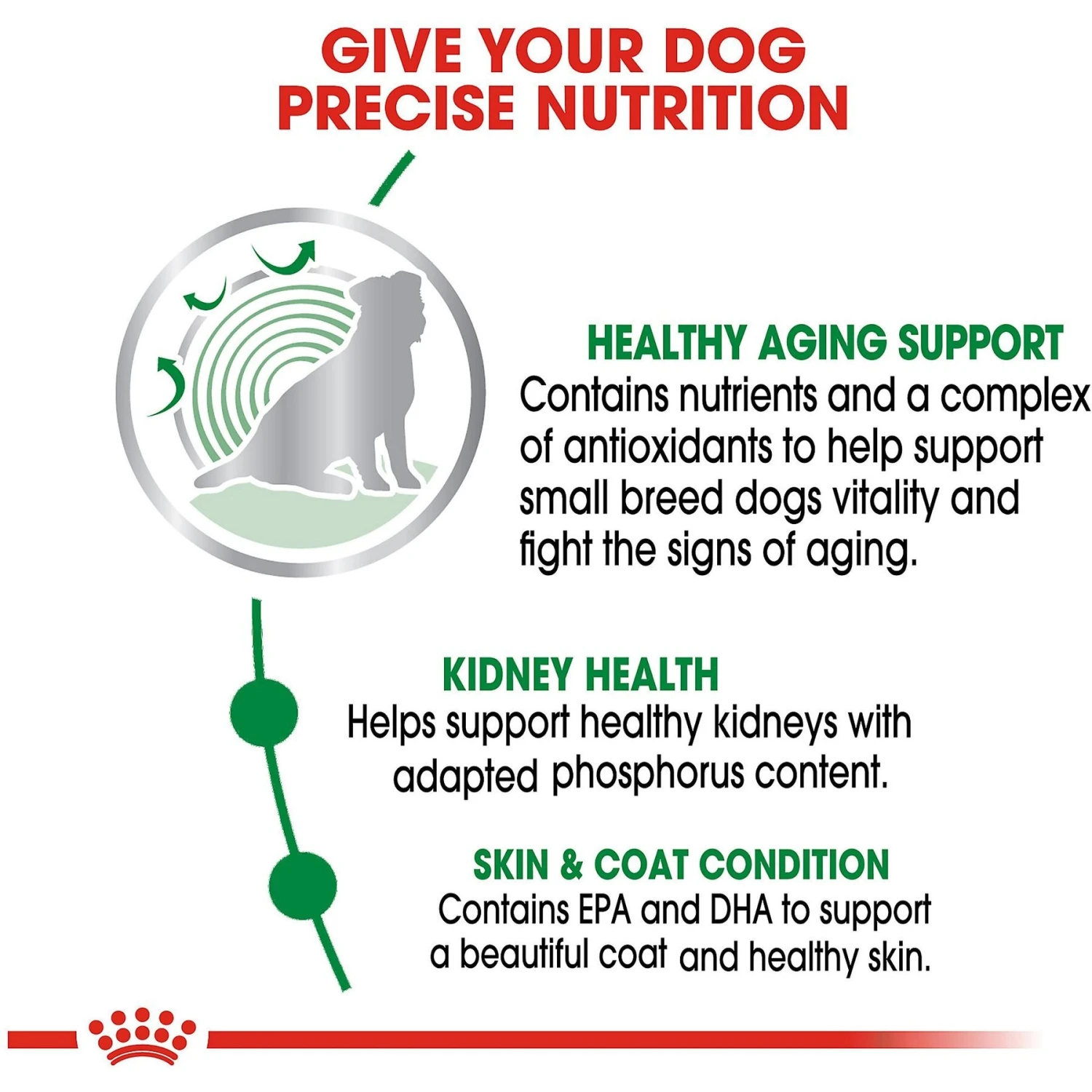 GIVE YOUR DOG PRECISE NUTRITION

HEALTHY AGING SUPPORT
Contains nutrients and a complex of antioxidants to help support small breed dogs vitality and fight the signs of aging.

KIDNEY HEALTH
Helps support healthy kidneys with adapted phosphorus content.

SKIN & COAT CONDITION
Contains EPA and DHA to support a beautiful coat and healthy skin.